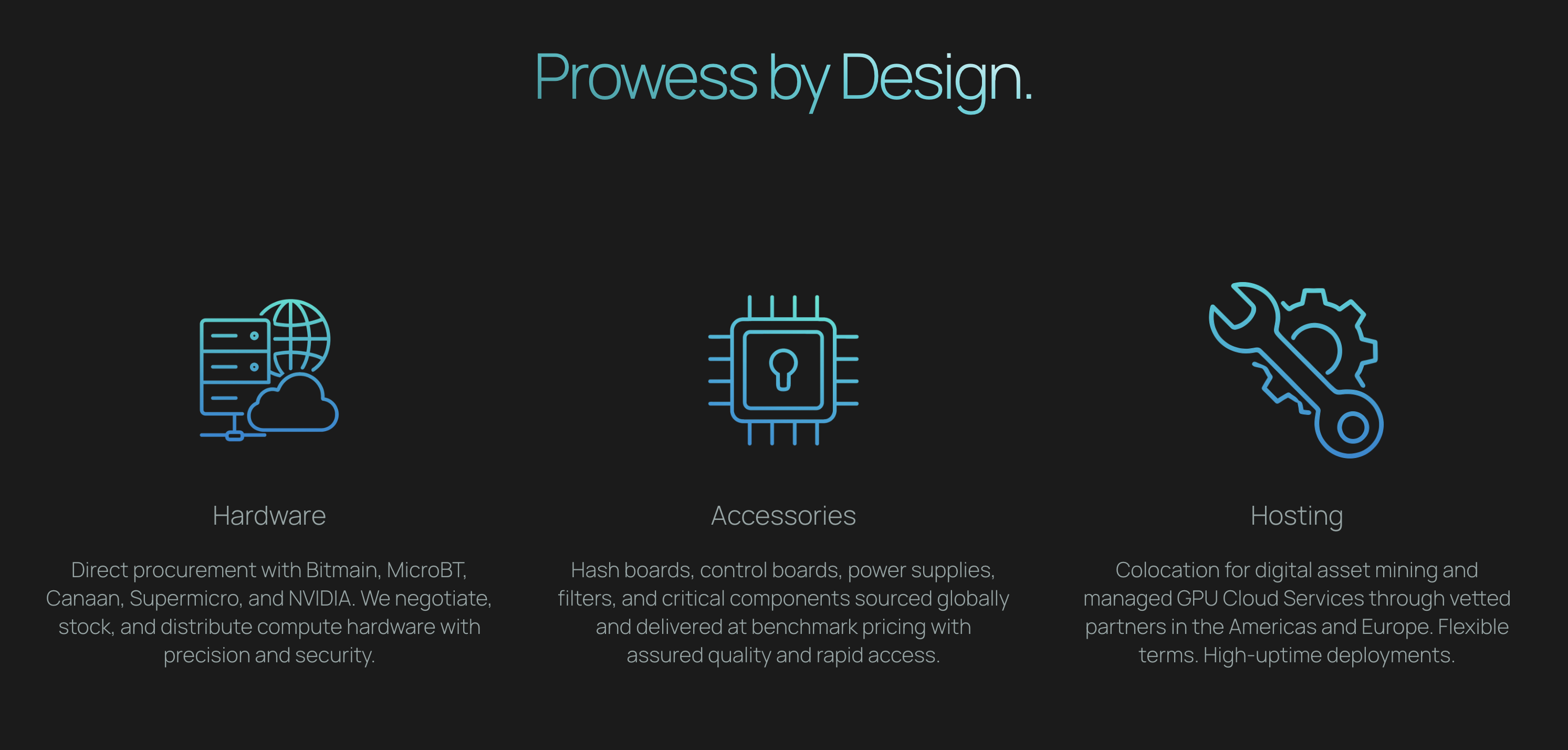 Prowess by Design.

Hardware

Direct procurement with Bitmain, MicroBT, Canaan, Supermicro, and NVIDIA. We negotiate, stock, and distribute compute hardware with precision and security.

Accessories

Hash boards, control boards, power supplies, filters, and critical components sourced globally and delivered at benchmark pricing with assured quality and rapid access.

Hosting

Colocation for digital asset mining and managed GPU Cloud Services through vetted partners in the Americas and Europe. Flexible terms. High-uptime deployments.